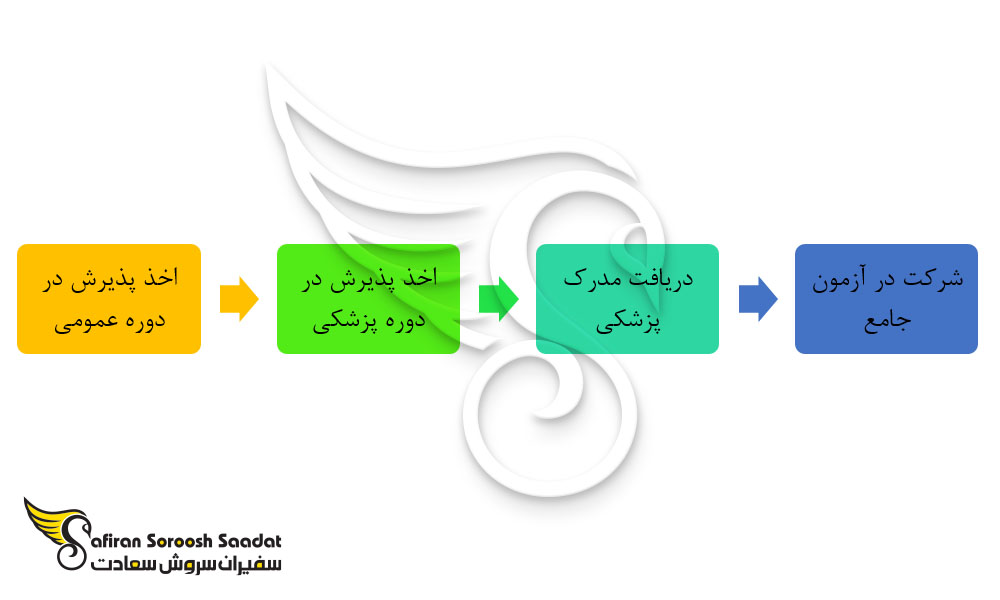 اخذ پذیرش در دوره عمومی

اخذ پذیرش در دوره پزشکی

دریافت مدرک پزشکی

شرکت در آزمون جامع

Safiran Soroosh Saadat
سفیران سروش سعادت